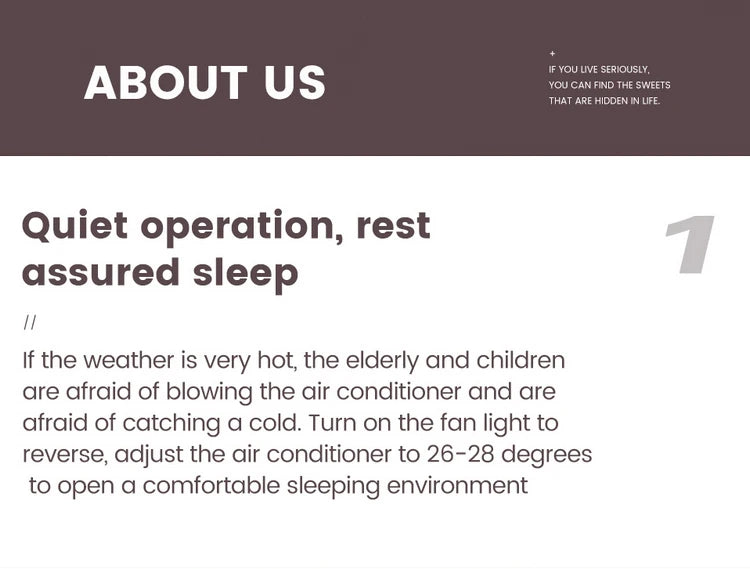 ABOUT US

+
IF YOU LIVE SERIOUSLY, YOU CAN FIND THE SWEETS THAT ARE HIDDEN IN LIFE.

Quiet operation, rest assured sleep

1

//

If the weather is very hot, the elderly and children are afraid of blowing the air conditioner and are afraid of catching a cold. Turn on the fan light to reverse, adjust the air conditioner to 26-28 degrees to open a comfortable sleeping environment